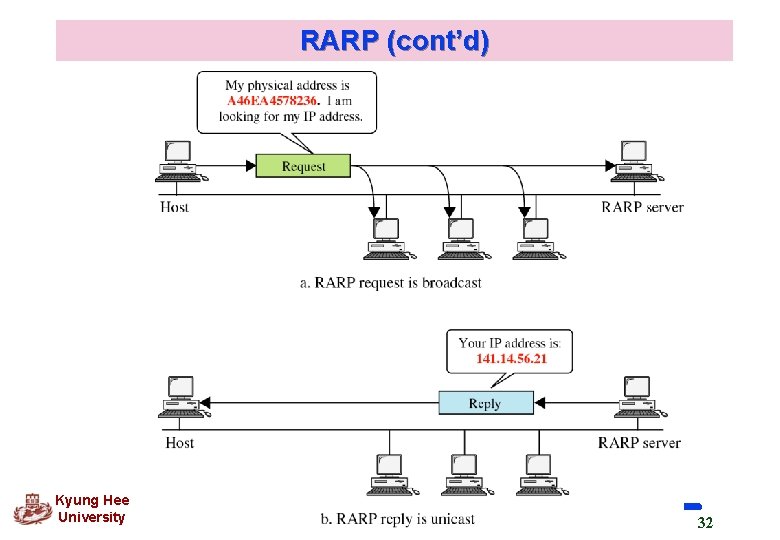 RARP (cont'd)

My physical address is A46EA4578236. I am looking for my IP address.

Request

Host

RARP server

a. RARP request is broadcast

Your IP address is: 141.14.56.21

Reply

Host

RARP server

b. RARP reply is unicast

Kyung Hee University

32